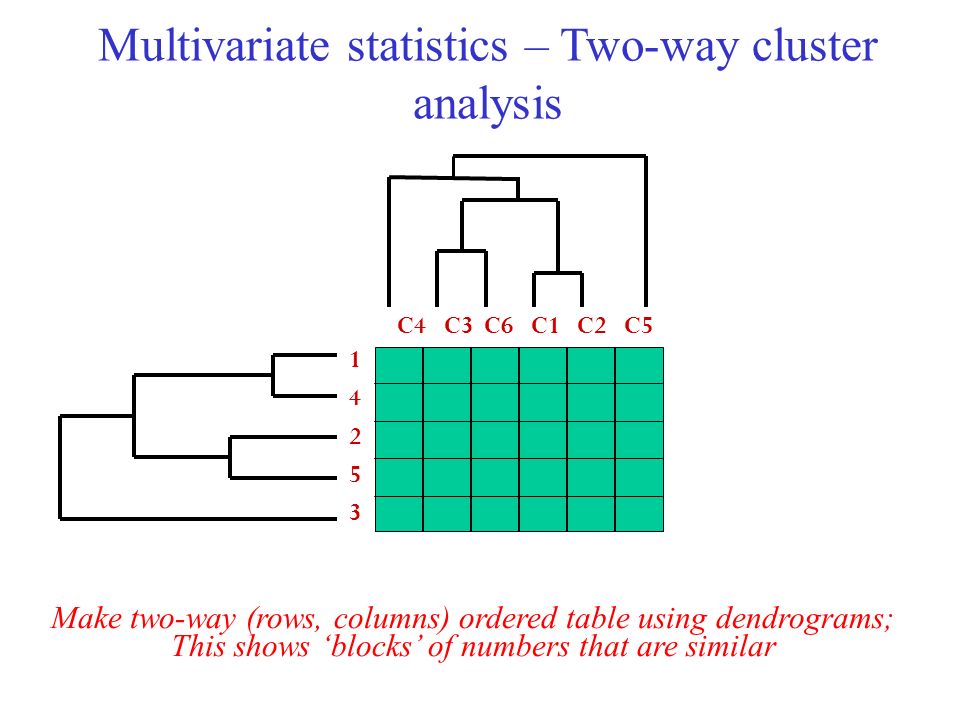 Multivariate statistics – Two-way cluster analysis

C4 C3 C6 C1 C2 C5

1
4
2
5
3

Make two-way (rows, columns) ordered table using dendrograms;
This shows ‘blocks’ of numbers that are similar